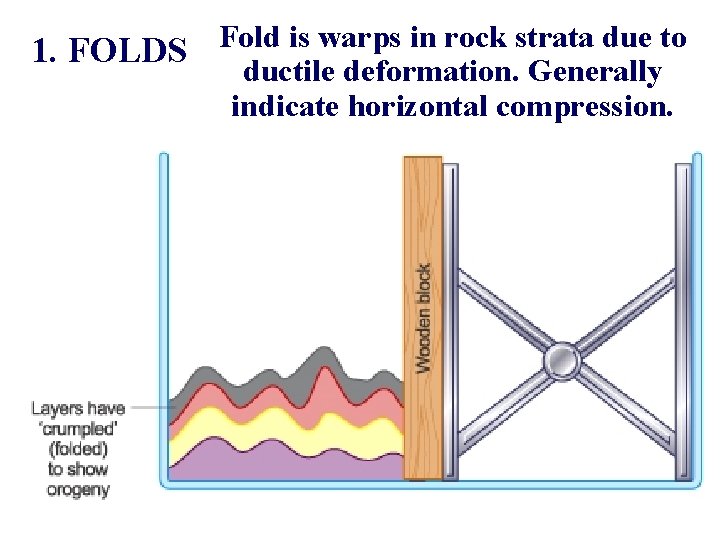 1. FOLDS

Fold is warps in rock strata due to ductile deformation. Generally indicate horizontal compression.

Layers have 'crumpled' (folded) to show orogeny

Wooden block